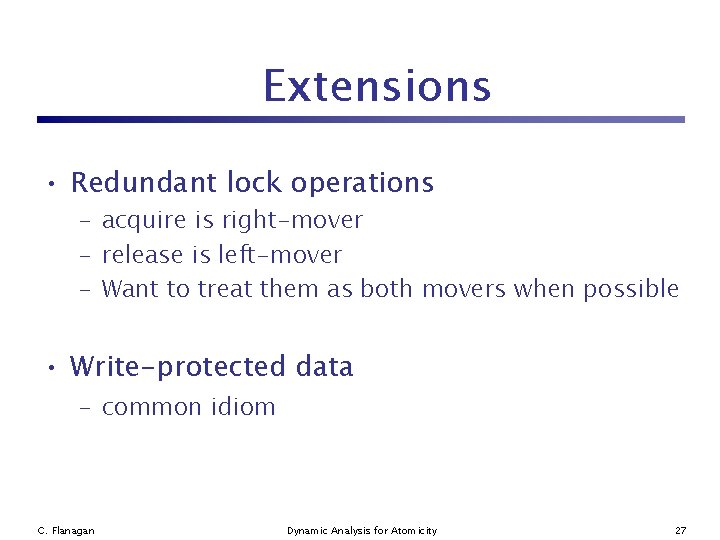 Extensions

• Redundant lock operations
  – acquire is right-mover
  – release is left-mover
  – Want to treat them as both movers when possible

• Write-protected data
  – common idiom

C. Flanagan

Dynamic Analysis for Atomicity

27